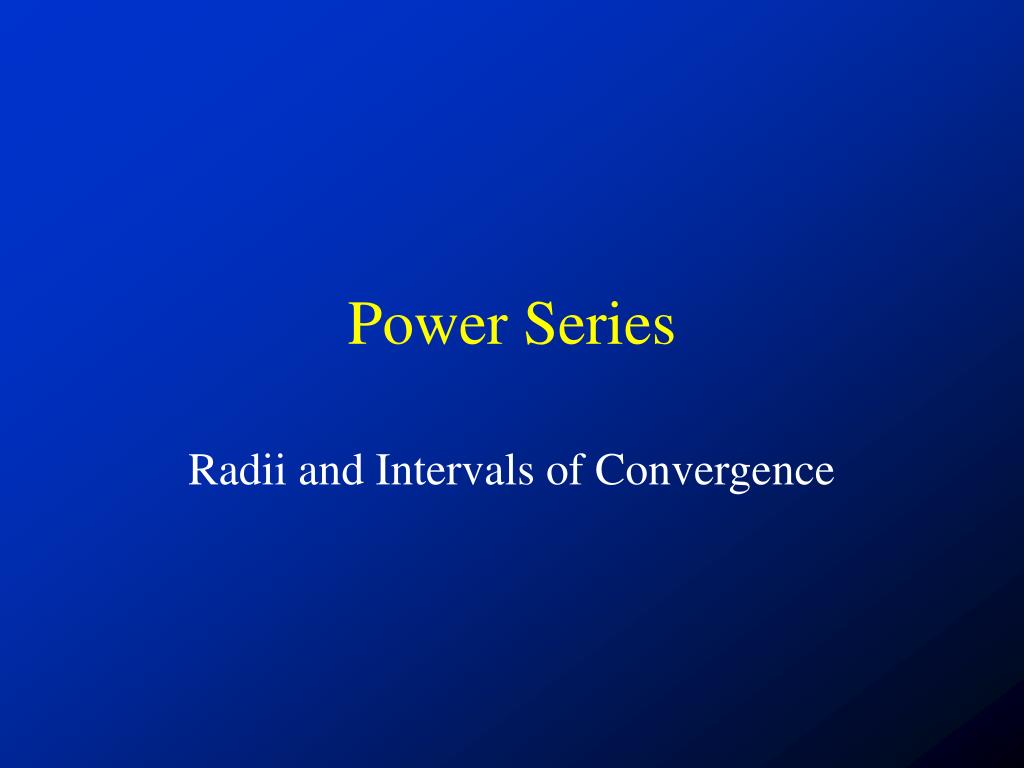 Power Series

Radii and Intervals of Convergence